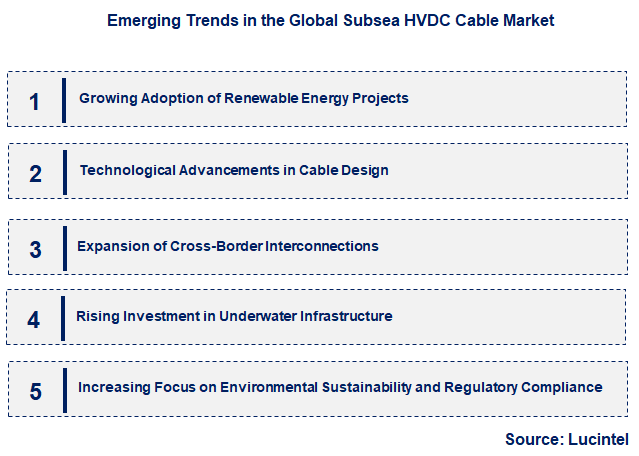 Emerging Trends in the Global Subsea HVDC Cable Market

1 Growing Adoption of Renewable Energy Projects

2 Technological Advancements in Cable Design

3 Expansion of Cross-Border Interconnections

4 Rising Investment in Underwater Infrastructure

5 Increasing Focus on Environmental Sustainability and Regulatory Compliance

Source: Lucintel